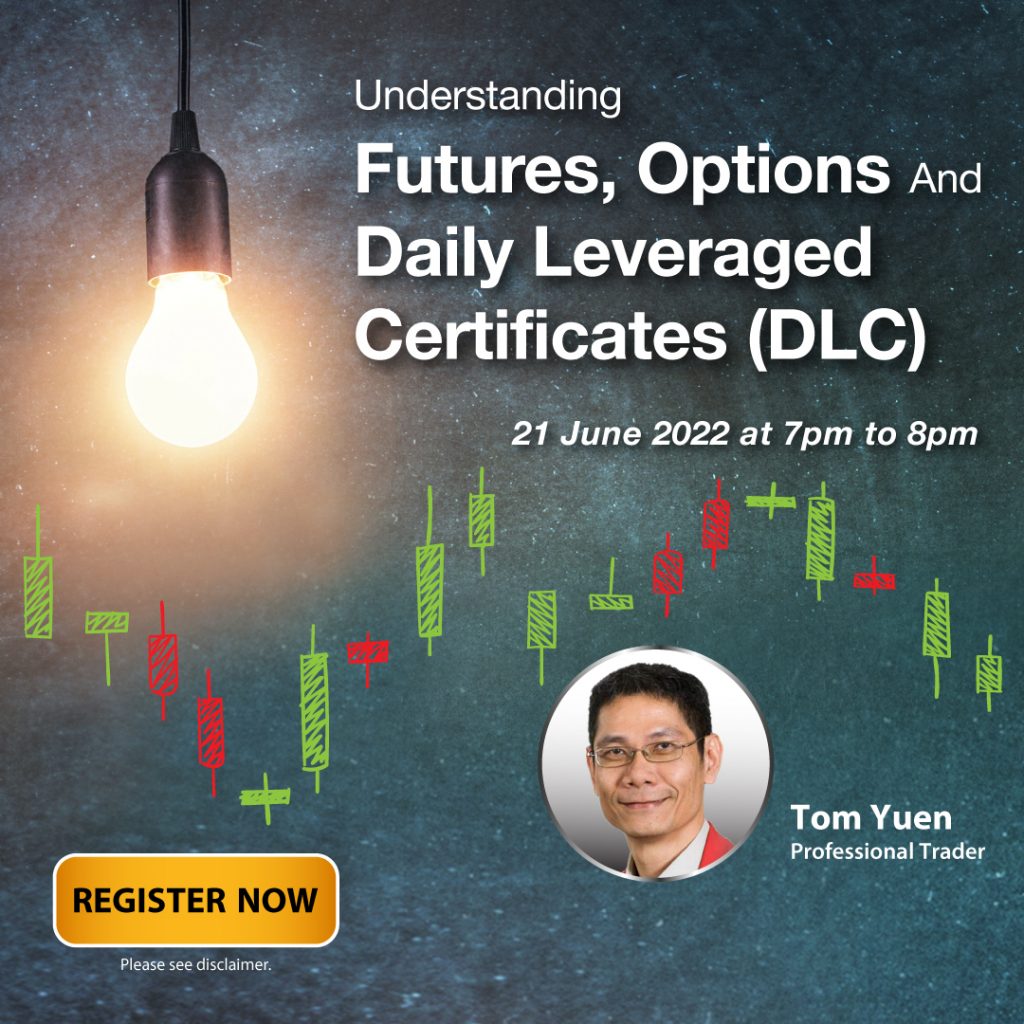 Understanding
Futures, Options And Daily Leveraged Certificates (DLC)

21 June 2022 at 7pm to 8pm

Tom Yuen
Professional Trader

REGISTER NOW

Please see disclaimer.